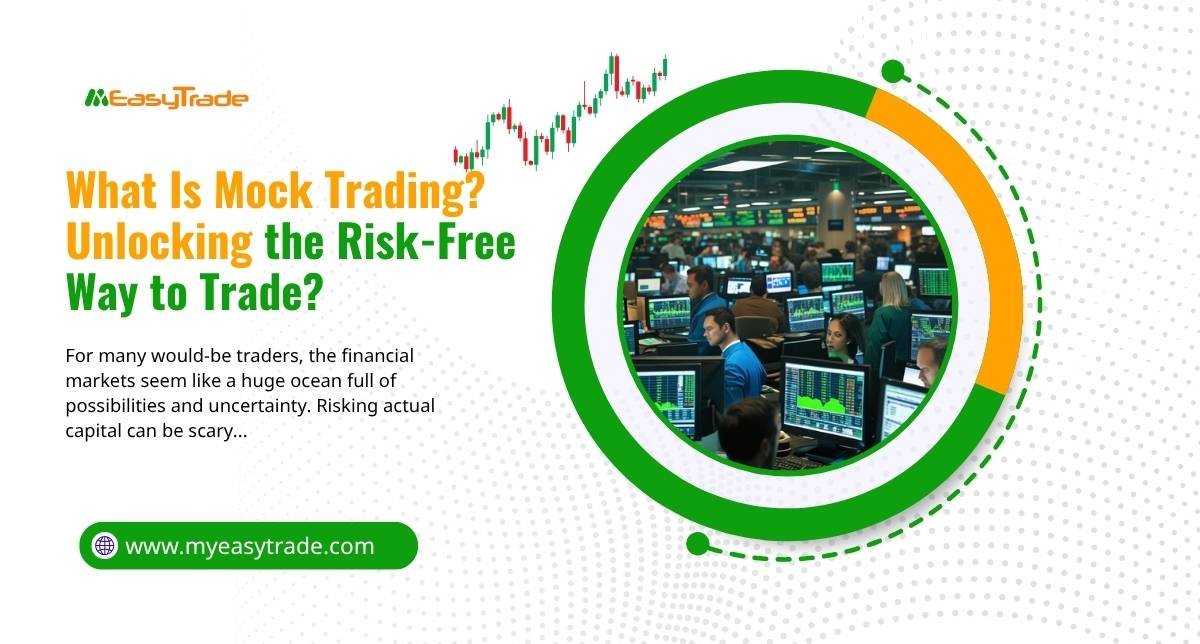 EasyTrade

What Is Mock Trading? Unlocking the Risk-Free Way to Trade?

For many would-be traders, the financial markets seem like a huge ocean full of possibilities and uncertainty. Risking actual capital can be scary...

www.myeasytrade.com